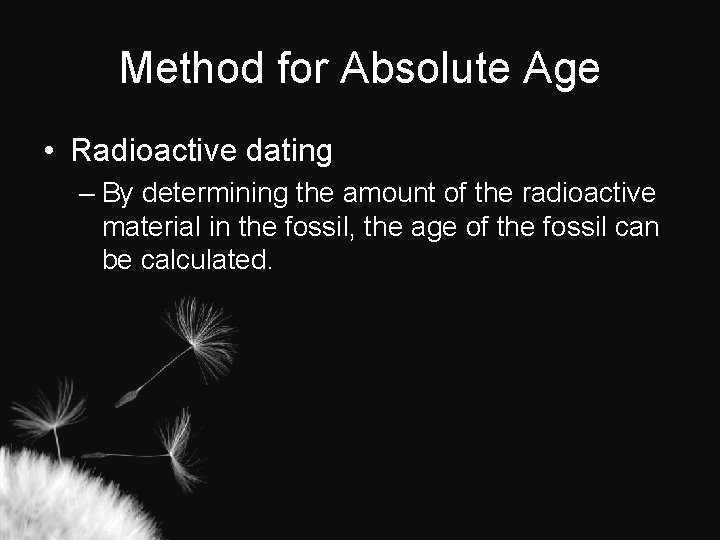 Method for Absolute Age

• Radioactive dating
– By determining the amount of the radioactive material in the fossil, the age of the fossil can be calculated.